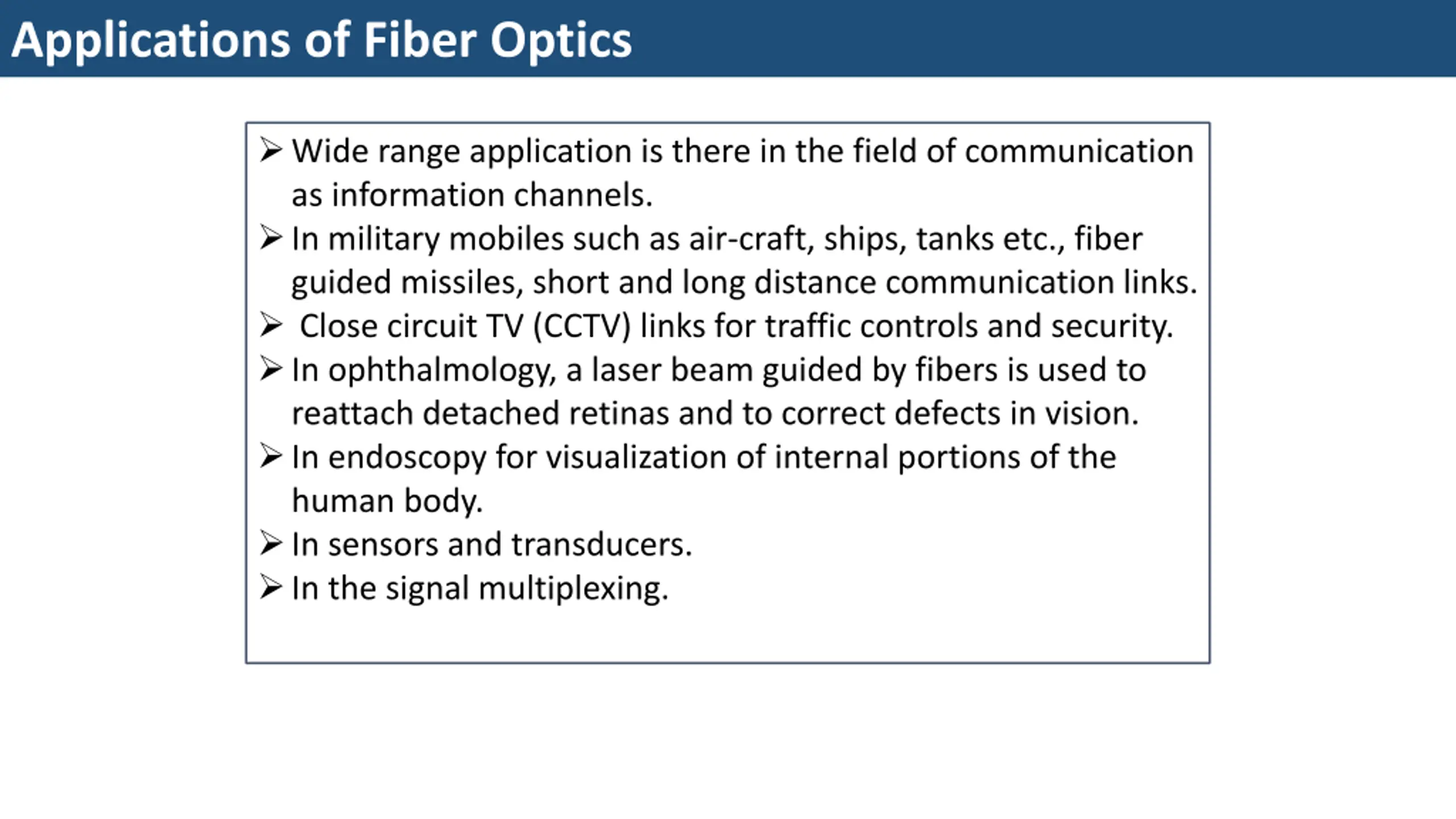 Applications of Fiber Optics

➢ Wide range application is there in the field of communication as information channels.
➢ In military mobiles such as air-craft, ships, tanks etc., fiber guided missiles, short and long distance communication links.
➢ Close circuit TV (CCTV) links for traffic controls and security.
➢ In ophthalmology, a laser beam guided by fibers is used to reattach detached retinas and to correct defects in vision.
➢ In endoscopy for visualization of internal portions of the human body.
➢ In sensors and transducers.
➢ In the signal multiplexing.